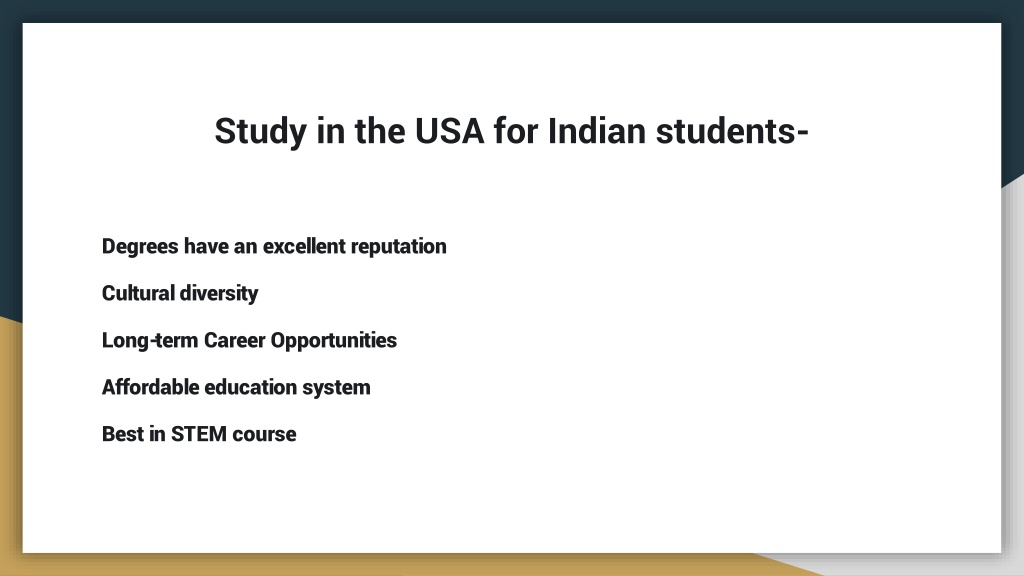 Study in the USA for Indian students-

Degrees have an excellent reputation

Cultural diversity

Long-term Career Opportunities

Affordable education system

Best in STEM course